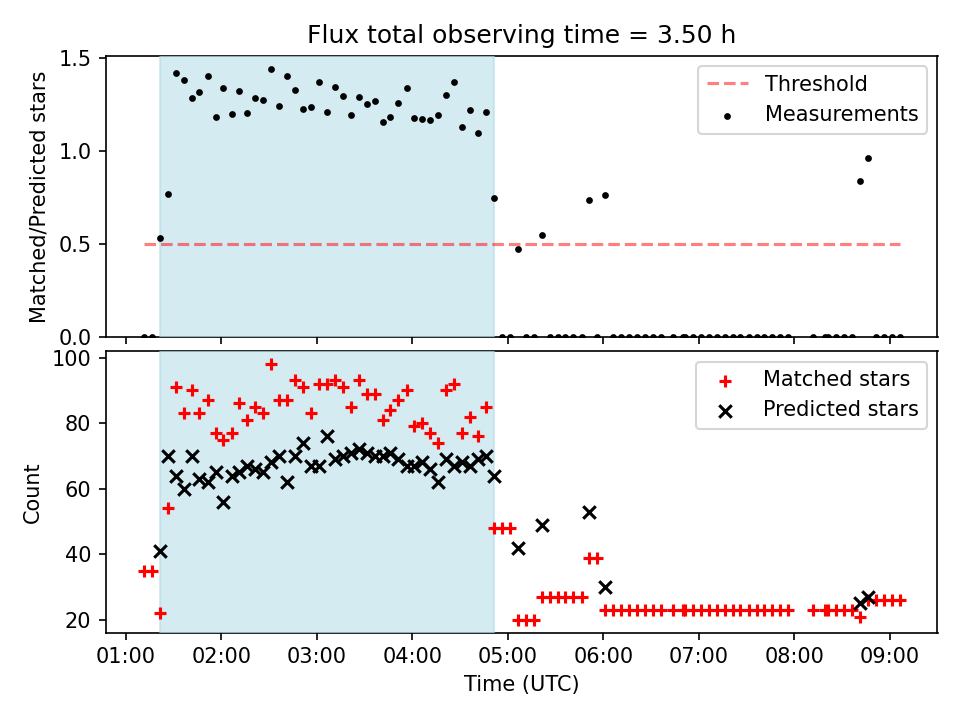 Flux total observing time = 3.50 h

Matched/Predicted stars

1.5
1.0
0.5
0.0

Threshold
Measurements

Count

100
80
60
40
20

Matched stars
Predicted stars

01:00 02:00 03:00 04:00 05:00 06:00 07:00 08:00 09:00

Time (UTC)